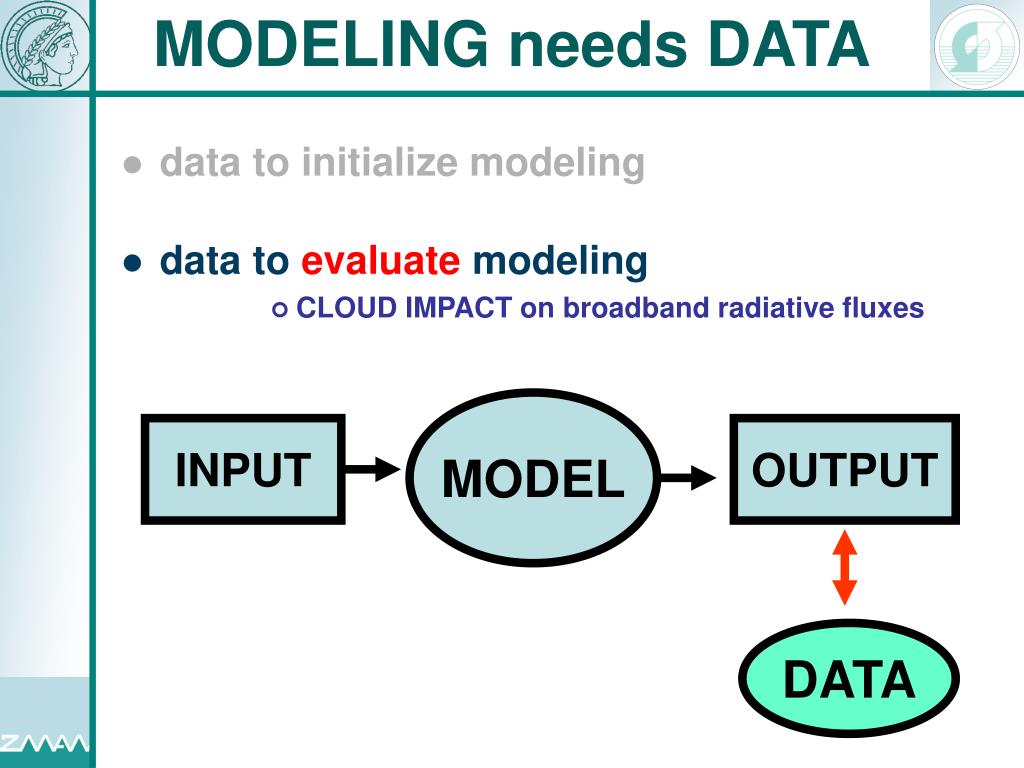 MODELING needs DATA

● data to initialize modeling

● data to evaluate modeling
○ CLOUD IMPACT on broadband radiative fluxes

INPUT

MODEL

OUTPUT

DATA

ZMAW